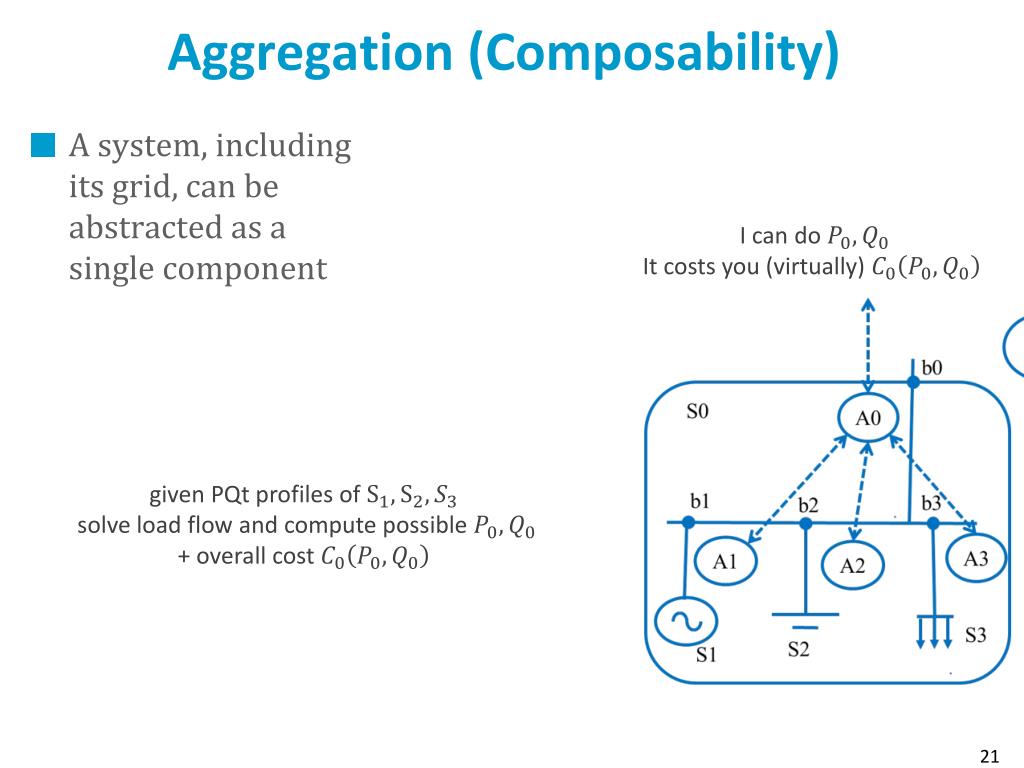 Aggregation (Composability)

A system, including its grid, can be abstracted as a single component

I can do $P_0, Q_0$
It costs you (virtually) $C_0(P_0, Q_0)$

given PQt profiles of $S_1, S_2, S_3$
solve load flow and compute possible $P_0, Q_0$
+ overall cost $C_0(P_0, Q_0)$

b0
S0
A0
b1
b2
b3
A1
A2
A3
S1
S2
S3

21